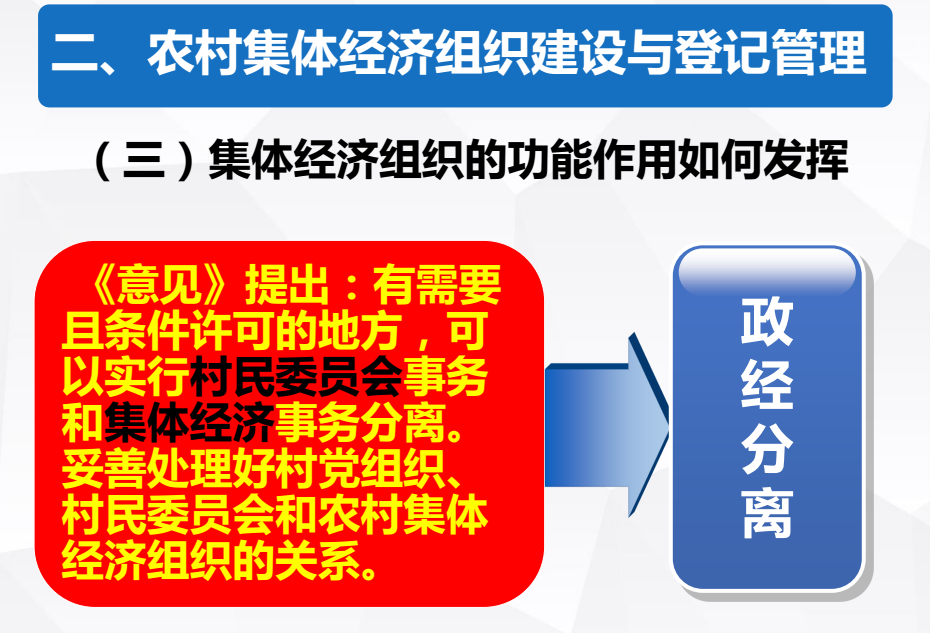 二、农村集体经济组织建设与登记管理

（三）集体经济组织的功能作用如何发挥

《意见》提出：有需要且条件许可的地方，可以实行村民委员会事务和集体经济事务分离。妥善处理好村党组织、村民委员会和农村集体经济组织的关系。

政经分离